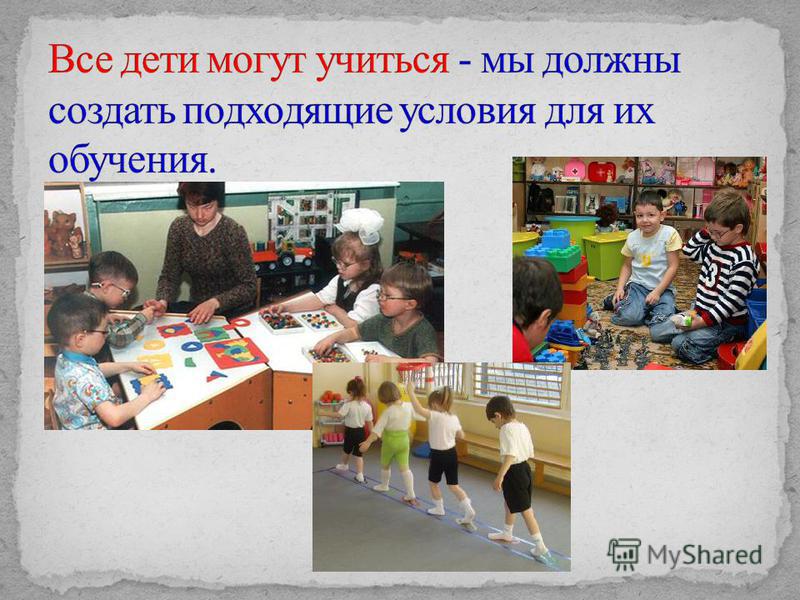 Все дети могут учиться - мы должны создать подходящие условия для их обучения.

MyShared